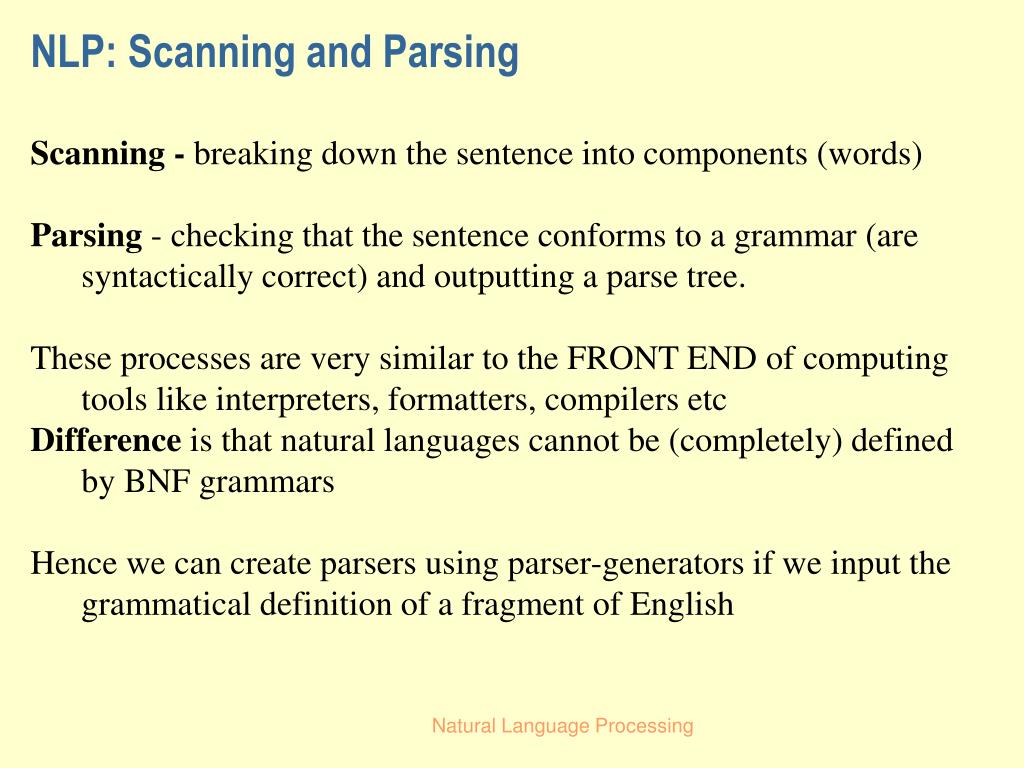 NLP: Scanning and Parsing

Scanning - breaking down the sentence into components (words)

Parsing - checking that the sentence conforms to a grammar (are syntactically correct) and outputting a parse tree.

These processes are very similar to the FRONT END of computing tools like interpreters, formatters, compilers etc
Difference is that natural languages cannot be (completely) defined by BNF grammars

Hence we can create parsers using parser-generators if we input the grammatical definition of a fragment of English

Natural Language Processing